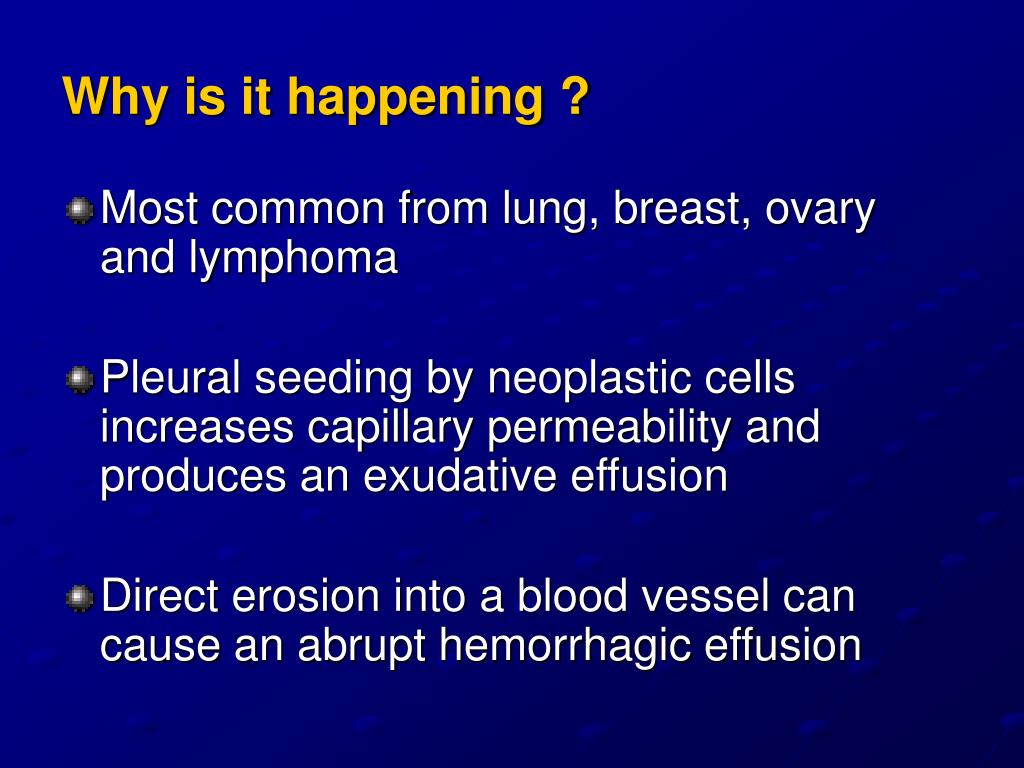 Why is it happening ?

Most common from lung, breast, ovary and lymphoma

Pleural seeding by neoplastic cells increases capillary permeability and produces an exudative effusion

Direct erosion into a blood vessel can cause an abrupt hemorrhagic effusion